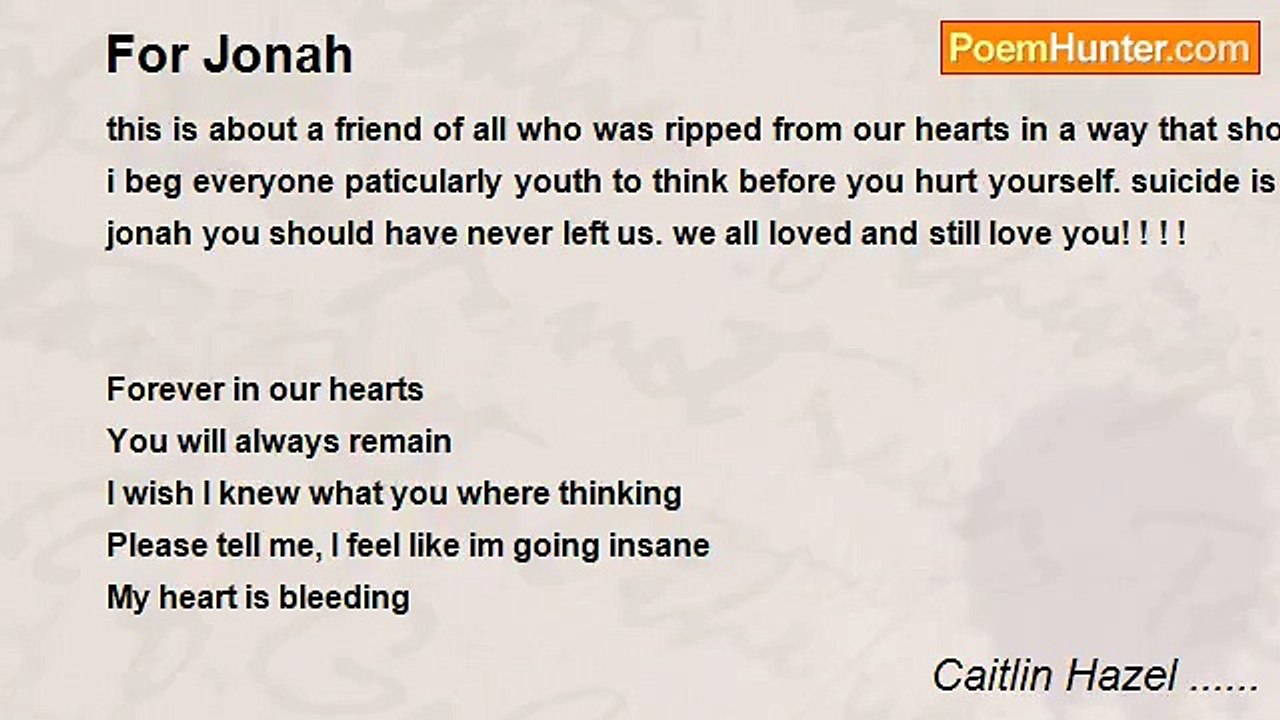 For Jonah

PoemHunter.com

this is about a friend of all who was ripped from our hearts in a way that sho
i beg everyone paticularly youth to think before you hurt yourself. suicide is
jonah you should have never left us. we all loved and still love you! ! ! !

Forever in our hearts
You will always remain
I wish I knew what you where thinking
Please tell me, I feel like im going insane
My heart is bleeding

Caitlin Hazel ......